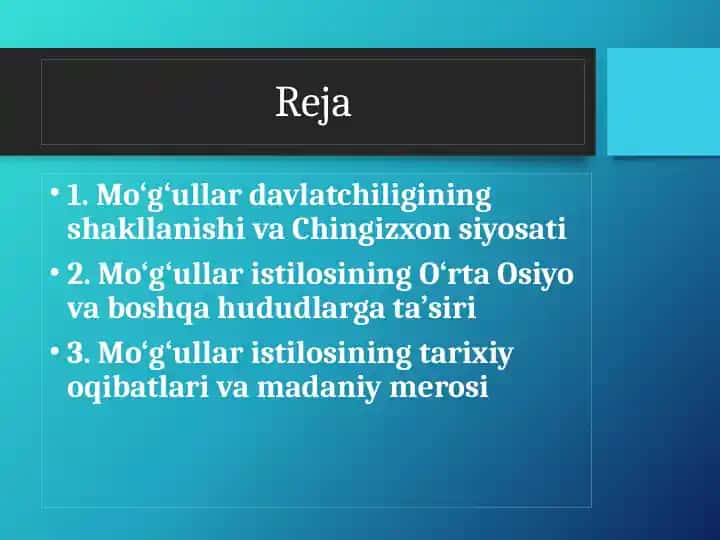 Reja

• 1. Mo‘g‘ullar davlatchiligining shakllanishi va Chingizxon siyosati

• 2. Mo‘g‘ullar istilosining O‘rta Osiyo va boshqa hududlarga ta’siri

• 3. Mo‘g‘ullar istilosining tarixiy oqibatlari va madaniy merosi